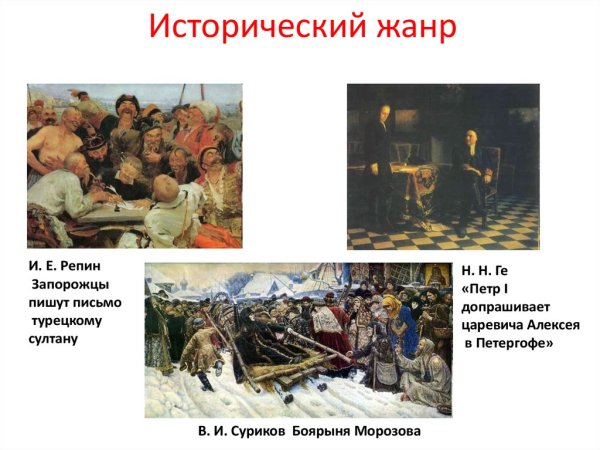 Исторический жанр

И. Е. Репин
Запорожцы пишут письмо турецкому султану

Н. Н. Ге
«Петр I допрашивает царевича Алексея в Петергофе»

В. И. Суриков Боярыня Морозова